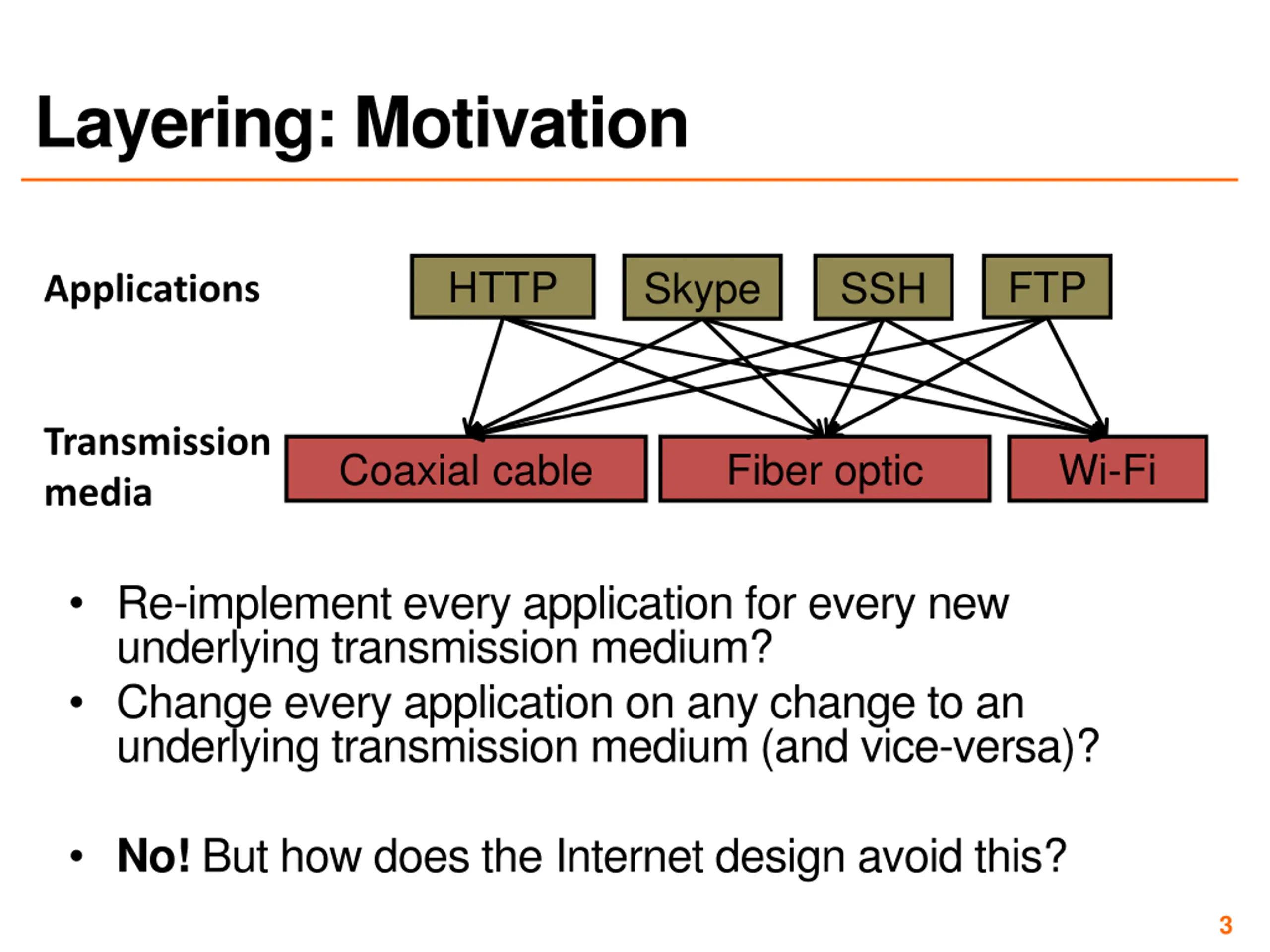 Layering: Motivation

Applications

HTTP Skype SSH FTP

Transmission media

Coaxial cable Fiber optic Wi-Fi

• Re-implement every application for every new underlying transmission medium?
• Change every application on any change to an underlying transmission medium (and vice-versa)?

• No! But how does the Internet design avoid this?

3